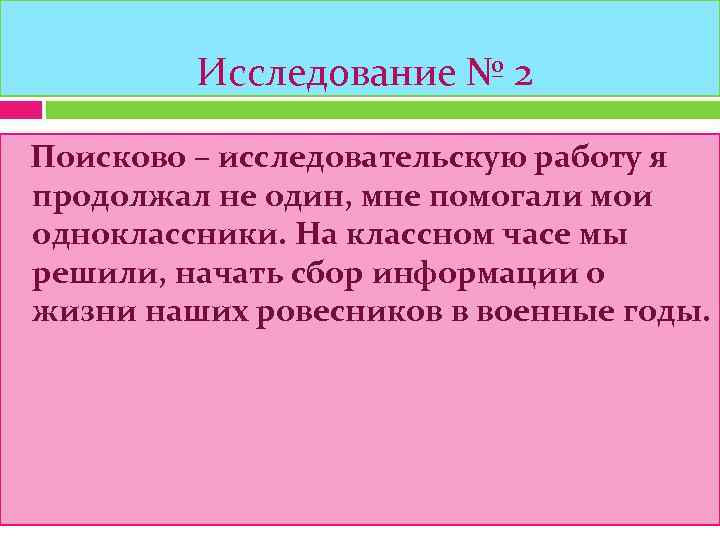 Исследование № 2

Поисково – исследовательскую работу я продолжал не один, мне помогали мои одноклассники. На классном часе мы решили, начать сбор информации о жизни наших ровесников в военные годы.